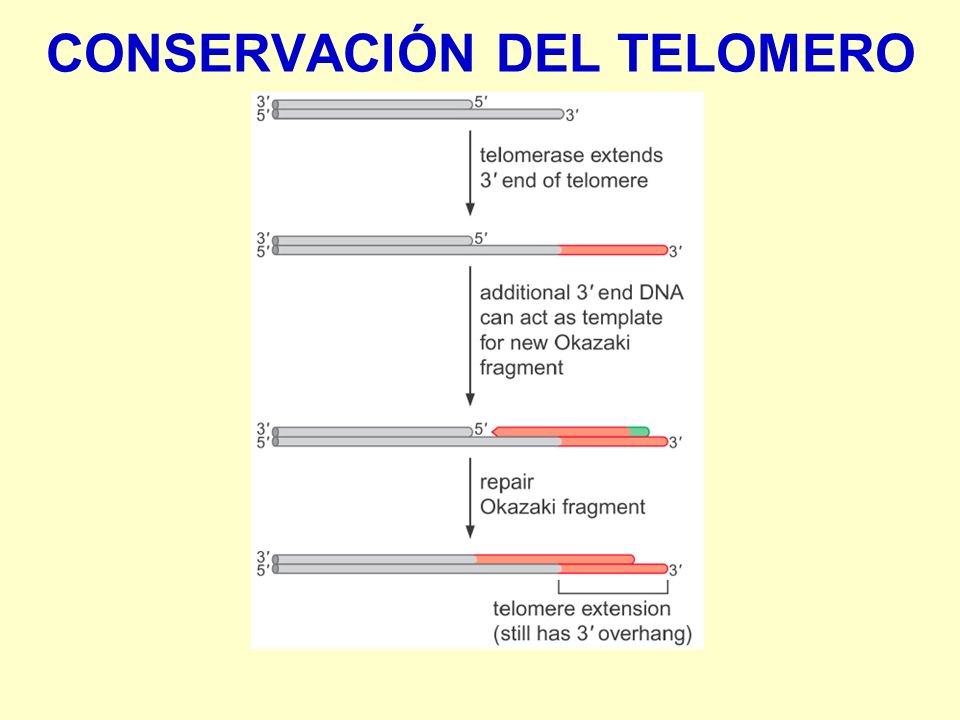 CONSERVACIÓN DEL TELOMERO

3′
5′
5′
3′

telomerase extends 3′ end of telomere

3′
5′
5′
3′

additional 3′ end DNA can act as template for new Okazaki fragment

3′
5′
5′
3′

repair Okazaki fragment

3′
5′
3′

telomere extension (still has 3′ overhang)